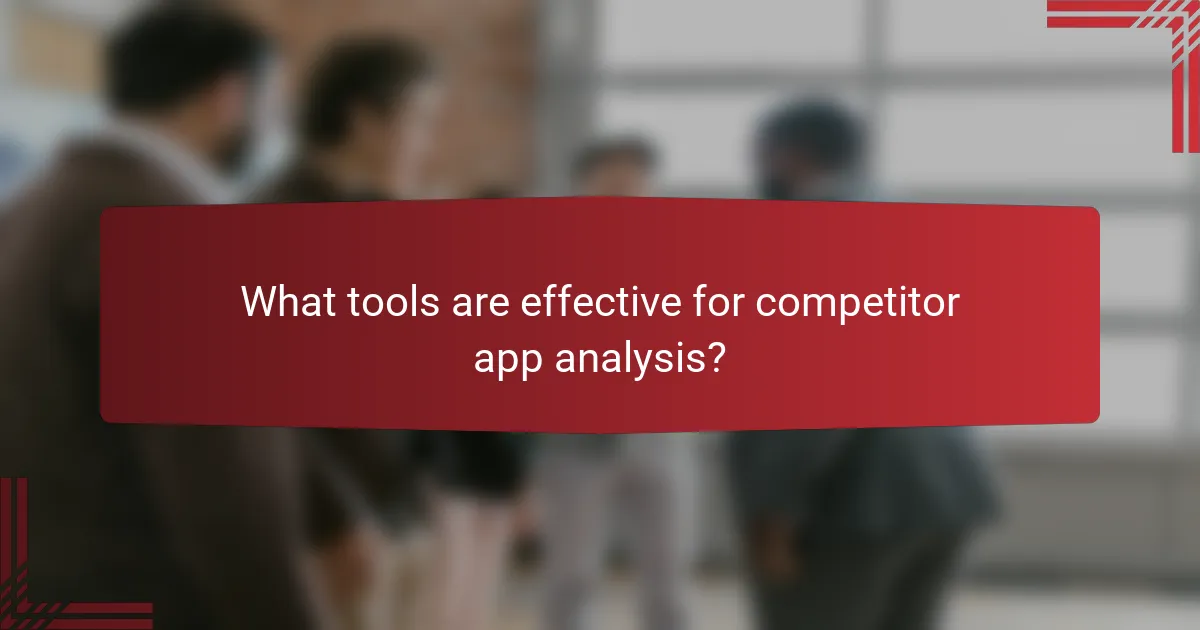 What tools are effective for competitor app analysis?